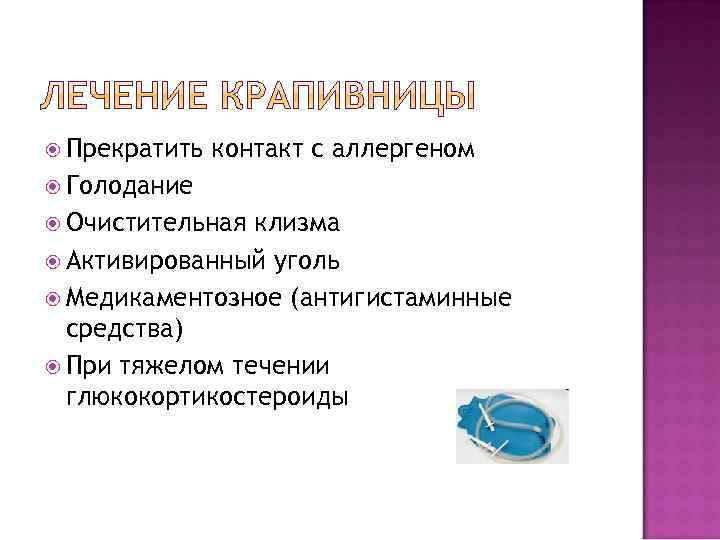 ЛЕЧЕНИЕ КРАПИВНИЦЫ

Прекратить контакт с аллергеном

Голодание

Очистительная клизма

Активированный уголь

Медикаментозное (антигистаминные средства)

При тяжелом течении глюкокортикостероиды